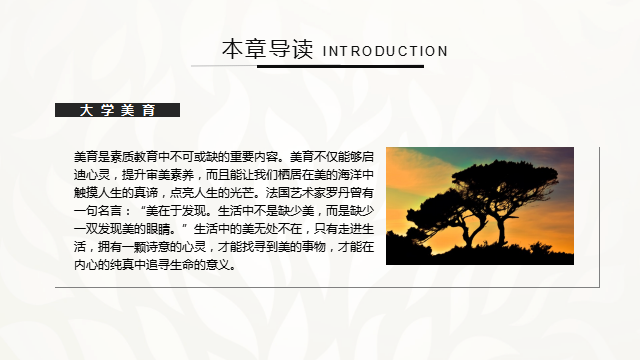 本章导读 INTRODUCTION

大学美育

美育是素质教育中不可或缺的重要内容。美育不仅能够启迪心灵，提升审美素养，而且能让我们栖居在美的海洋中触摸人生的真谛，点亮人生的光芒。法国艺术家罗丹曾有一句名言：“美在于发现。生活中不是缺少美，而是缺少一双发现美的眼睛。”生活中的美无处不在，只有走进生活，拥有一颗诗意的心灵，才能找寻到美的事物，才能在内心的纯真中追寻生命的意义。